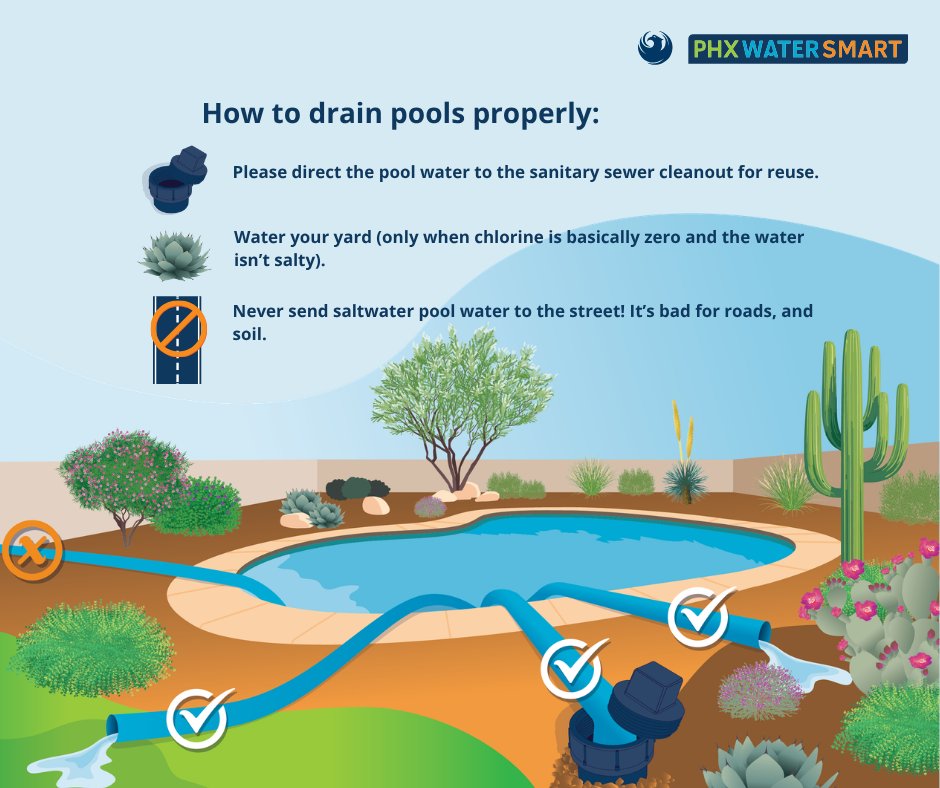 PHX WATER SMART

How to drain pools properly:

Please direct the pool water to the sanitary sewer cleanout for reuse.

Water your yard (only when chlorine is basically zero and the water isn't salty).

Never send saltwater pool water to the street! It's bad for roads, and soil.